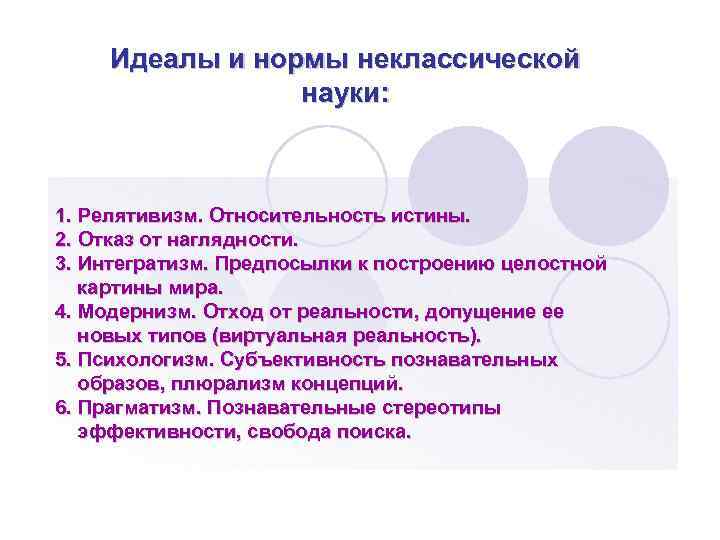 Идеалы и нормы неклассической науки:

1. Релятивизм. Относительность истины.
2. Отказ от наглядности.
3. Интегратизм. Предпосылки к построению целостной картины мира.
4. Модернизм. Отход от реальности, допущение ее новых типов (виртуальная реальность).
5. Психологизм. Субъективность познавательных образов, плюрализм концепций.
6. Прагматизм. Познавательные стереотипы эффективности, свобода поиска.